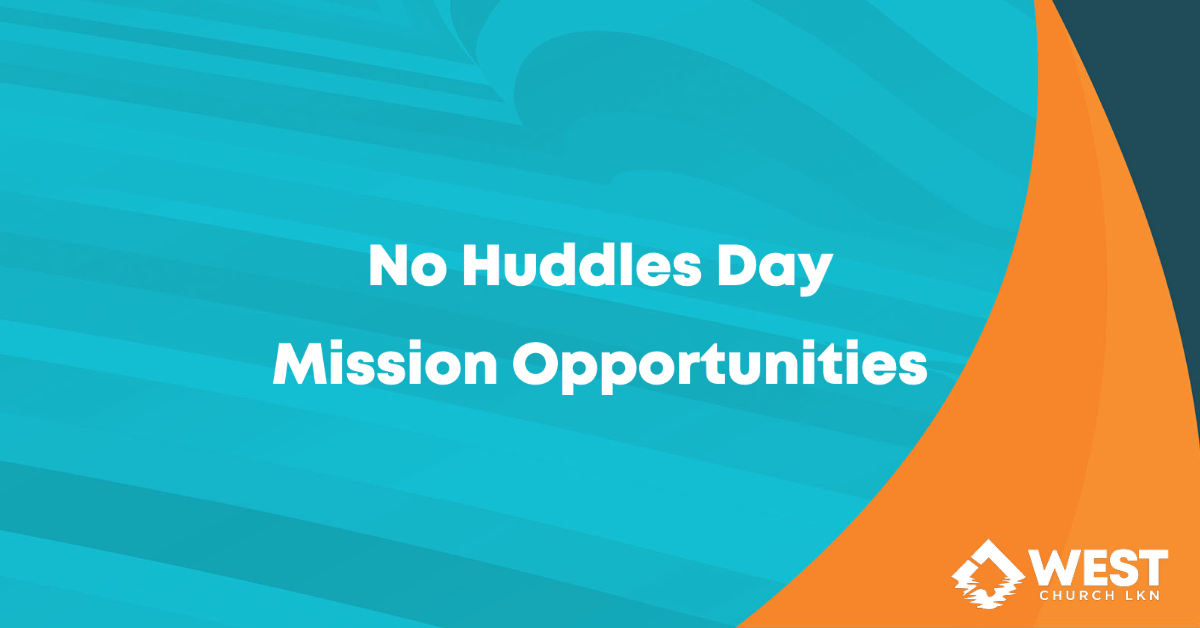 No Huddles Day
Mission Opportunities

WEST
CHURCH LKN